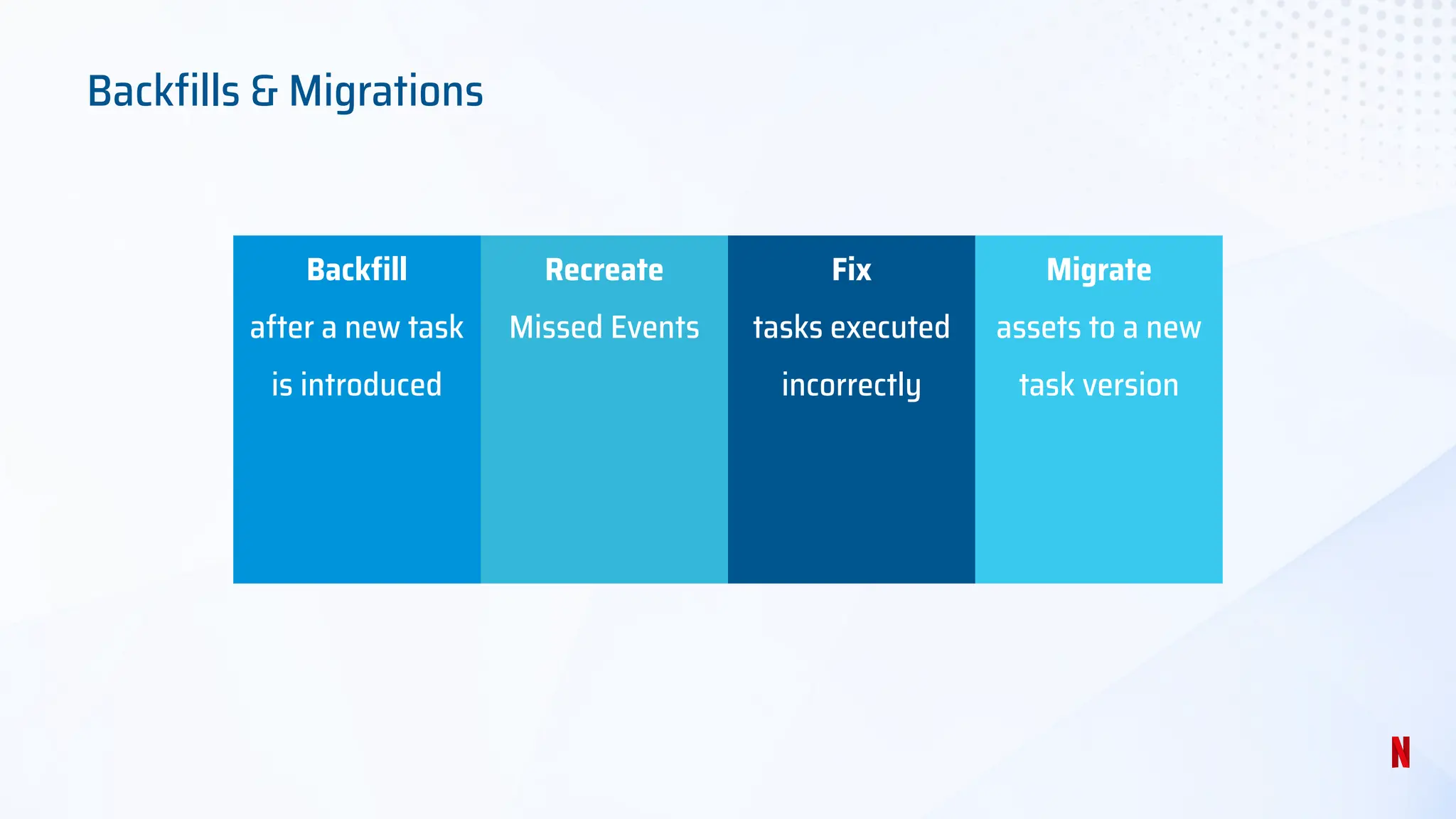 Backfills & Migrations

Backfill

after a new task is introduced

Recreate

Missed Events

Fix

tasks executed incorrectly

Migrate

assets to a new task version

N